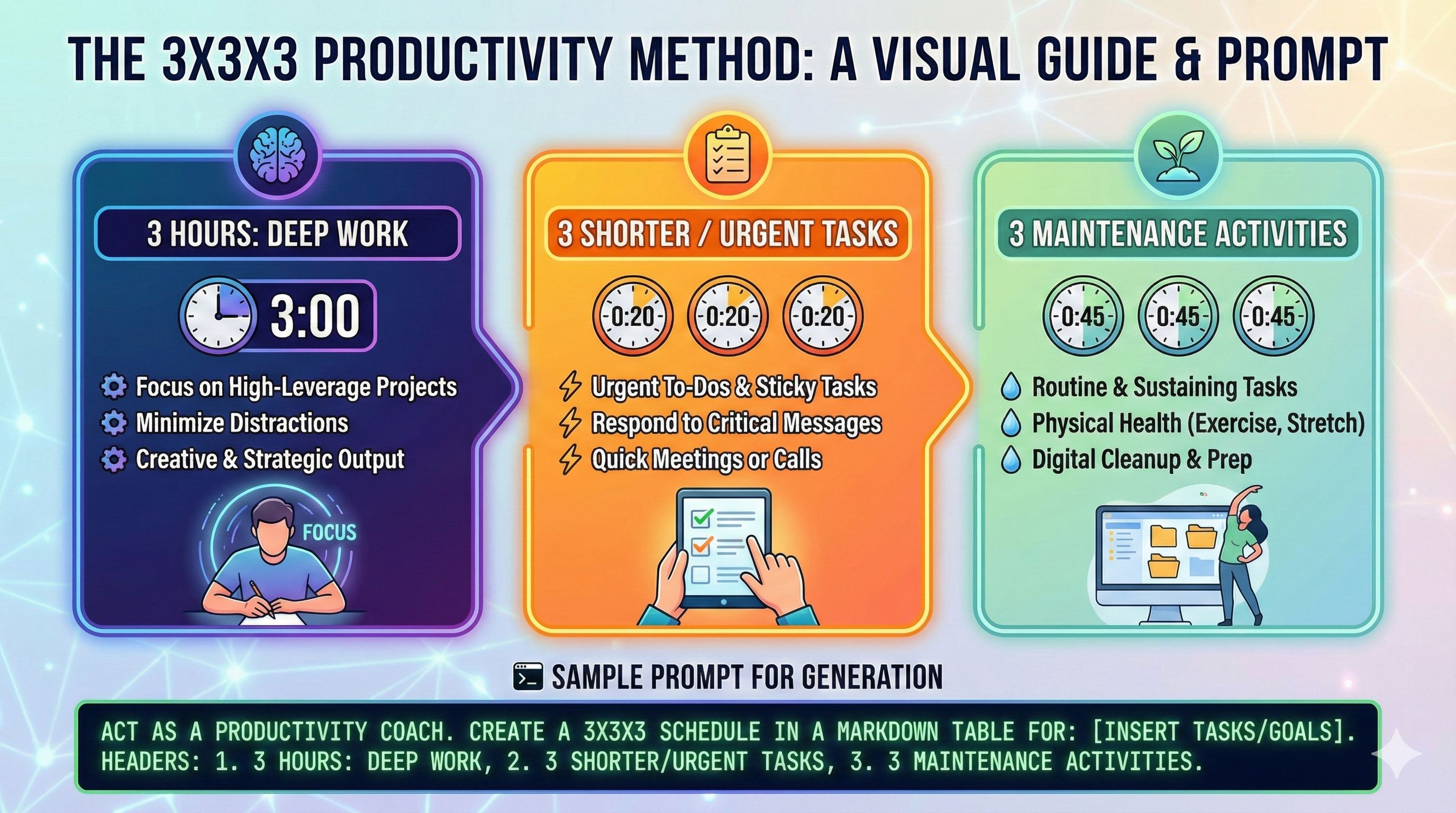 THE 3X3X3 PRODUCTIVITY METHOD: A VISUAL GUIDE & PROMPT

3 HOURS: DEEP WORK

3:00

Focus on High-Leverage Projects
Minimize Distractions
Creative & Strategic Output

FOCUS

3 SHORTER / URGENT TASKS

0:20 0:20 0:20

Urgent To-Dos & Sticky Tasks
Respond to Critical Messages
Quick Meetings or Calls

3 MAINTENANCE ACTIVITIES

0:45 0:45 0:45

Routine & Sustaining Tasks
Physical Health (Exercise, Stretch)
Digital Cleanup & Prep

SAMPLE PROMPT FOR GENERATION

ACT AS A PRODUCTIVITY COACH. CREATE A 3X3X3 SCHEDULE IN A MARKDOWN TABLE FOR: [INSERT TASKS/GOALS]. HEADERS: 1. 3 HOURS: DEEP WORK, 2. 3 SHORTER/URGENT TASKS, 3. 3 MAINTENANCE ACTIVITIES.